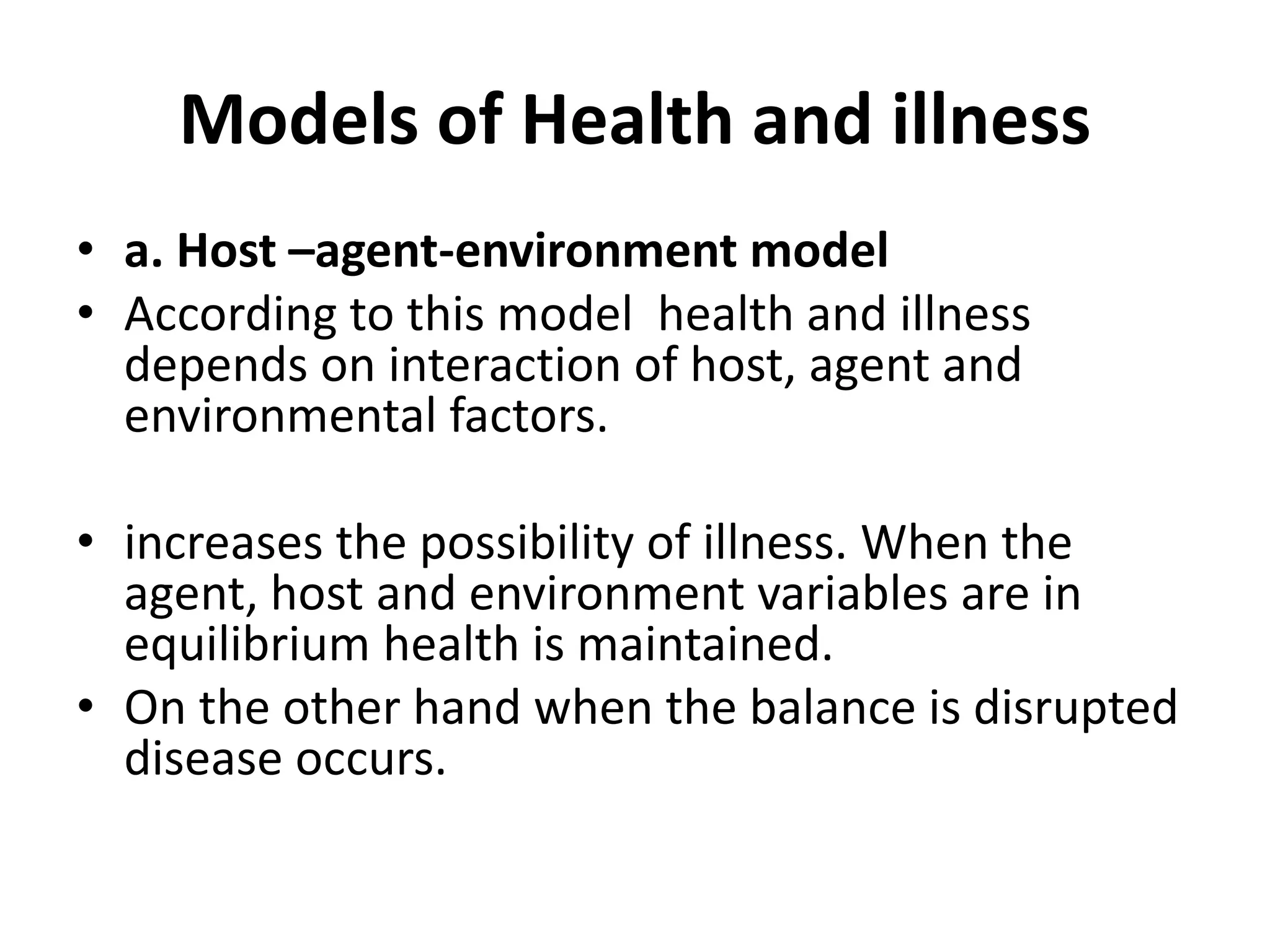 Models of Health and illness

• a. Host –agent-environment model
• According to this model health and illness depends on interaction of host, agent and environmental factors.

• increases the possibility of illness. When the agent, host and environment variables are in equilibrium health is maintained.
• On the other hand when the balance is disrupted disease occurs.